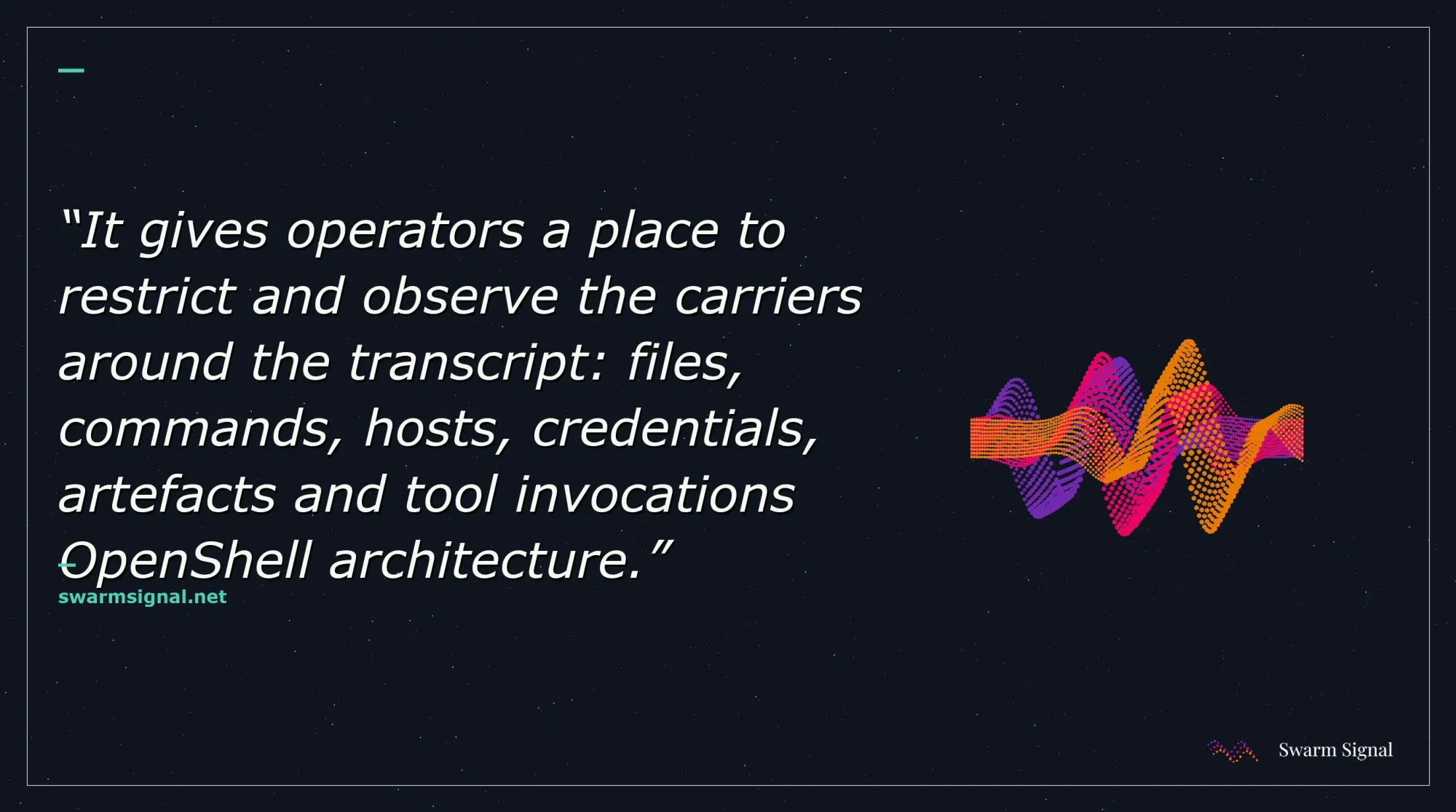 "It gives operators a place to restrict and observe the carriers around the transcript: files, commands, hosts, credentials, artefacts and tool invocations OpenShell architecture."

swarmsignal.net

Swarm Signal